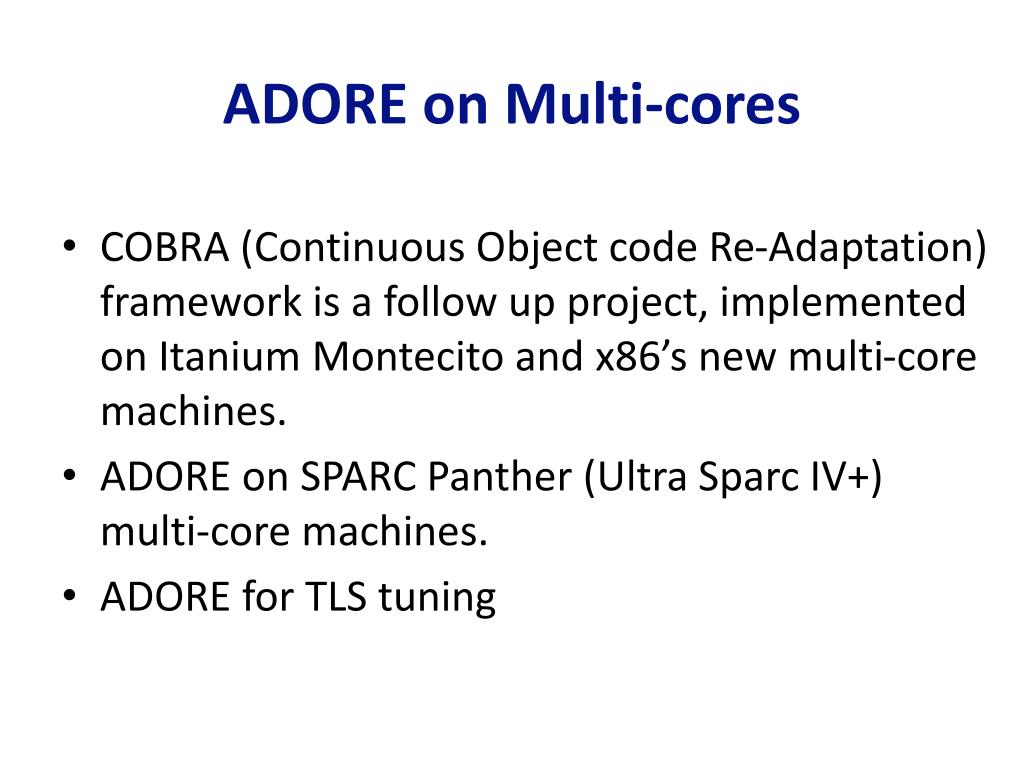 ADORE on Multi-cores

• COBRA (Continuous Object code Re-Adaptation) framework is a follow up project, implemented on Itanium Montecito and x86’s new multi-core machines.
• ADORE on SPARC Panther (Ultra Sparc IV+) multi-core machines.
• ADORE for TLS tuning